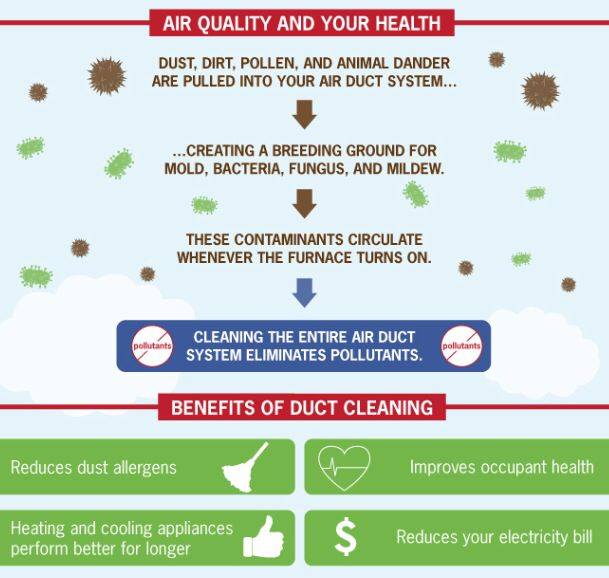 AIR QUALITY AND YOUR HEALTH

DUST, DIRT, POLLEN, AND ANIMAL DANDER ARE PULLED INTO YOUR AIR DUCT SYSTEM...

...CREATING A BREEDING GROUND FOR MOLD, BACTERIA, FUNGUS, AND MILDEW.

THESE CONTAMINANTS CIRCULATE WHENEVER THE FURNACE TURNS ON.

pollutants

CLEANING THE ENTIRE AIR DUCT SYSTEM ELIMINATES POLLUTANTS.

pollutants

BENEFITS OF DUCT CLEANING

Reduces dust allergens

Improves occupant health

Heating and cooling appliances perform better for longer

$

Reduces your electricity bill